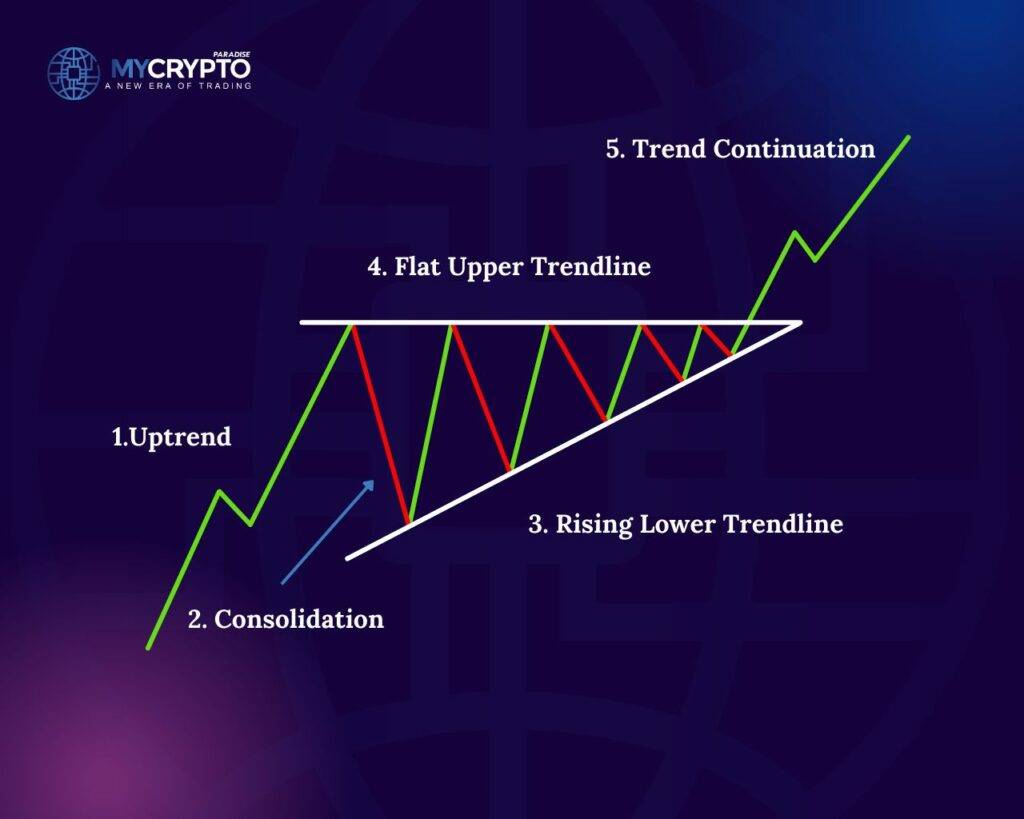 MYCRYPTO PARADISE
A NEW ERA OF TRADING

5. Trend Continuation

4. Flat Upper Trendline

1.Uptrend

3. Rising Lower Trendline

2. Consolidation